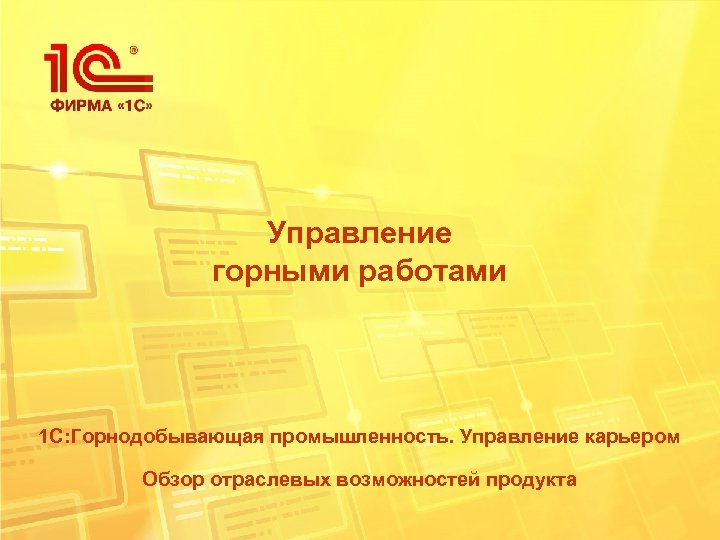 1С®
ФИРМА «1С»

Управление горными работами

1С:Горнодобывающая промышленность. Управление карьером

Обзор отраслевых возможностей продукта